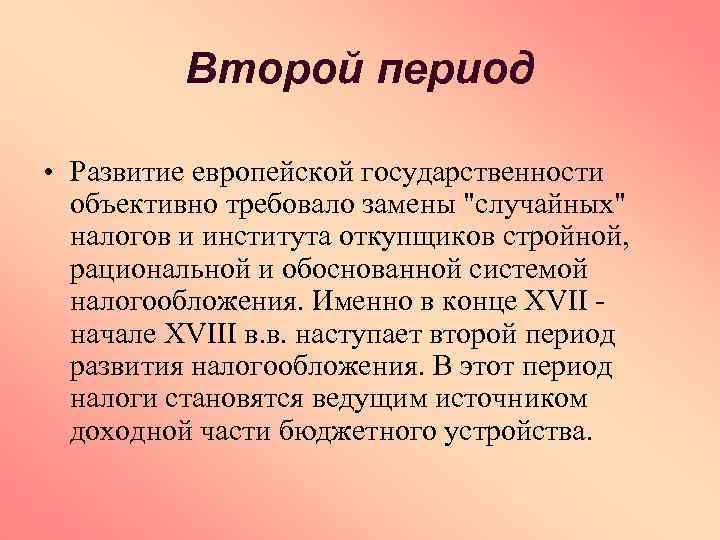 Второй период

• Развитие европейской государственности объективно требовало замены "случайных" налогов и института откупщиков стройной, рациональной и обоснованной системой налогообложения. Именно в конце XVII - начале XVIII в.в. наступает второй период развития налогообложения. В этот период налоги становятся ведущим источником доходной части бюджетного устройства.